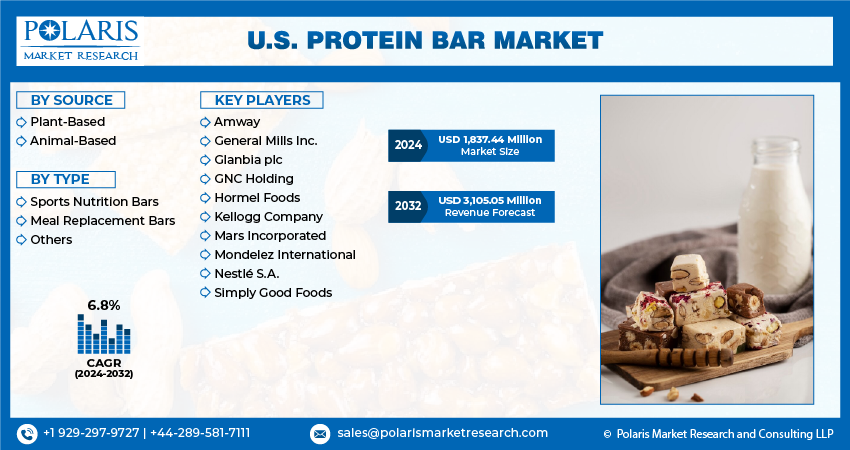 POLARIS
MARKET RESEARCH

U.S. PROTEIN BAR MARKET

BY SOURCE
Plant-Based
Animal-Based

BY TYPE
Sports Nutrition Bars
Meal Replacement Bars
Others

6.8%
CAGR
(2024-2032)

KEY PLAYERS
Amway
General Mills Inc.
Glanbia plc
GNC Holding
Hormel Foods
Kellogg Company
Mars Incorporated
Mondelez International
Nestlé S.A.
Simply Good Foods

2024 USD 1,837.44 Million
Market Size

2032 USD 3,105.05 Million
Revenue Forecast

+1 929-297-9727 | +44-289-581-7111

sales@polarismarketresearch.com

© Polaris Market Research and Consulting LLP